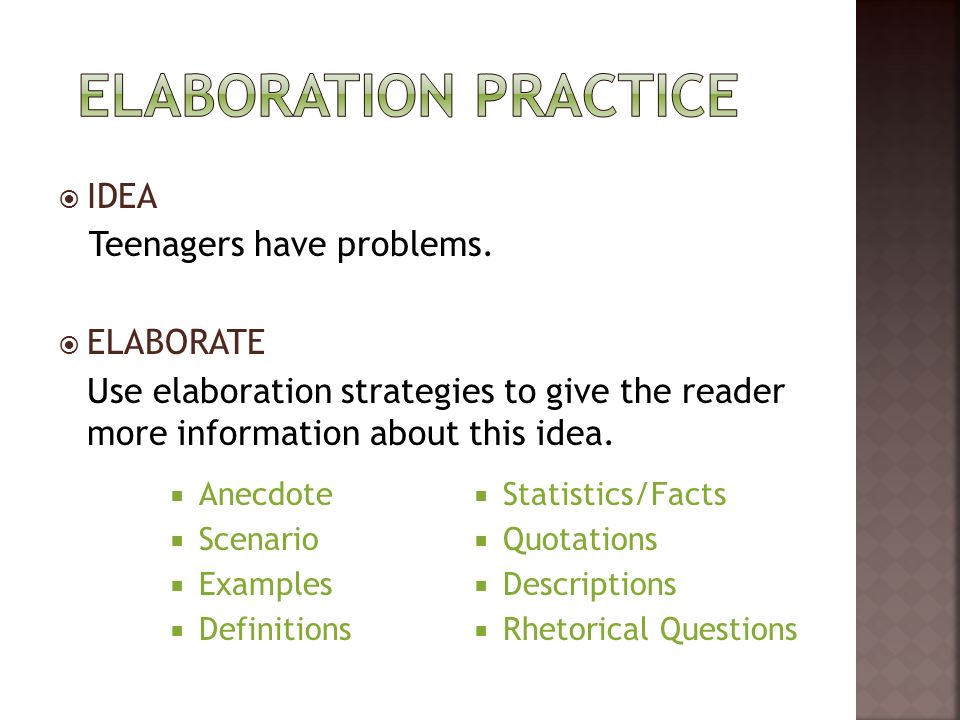 ELABORATION PRACTICE

IDEA
Teenagers have problems.

ELABORATE
Use elaboration strategies to give the reader more information about this idea.

- Anecdote
- Scenario
- Examples
- Definitions

- Statistics/Facts
- Quotations
- Descriptions
- Rhetorical Questions